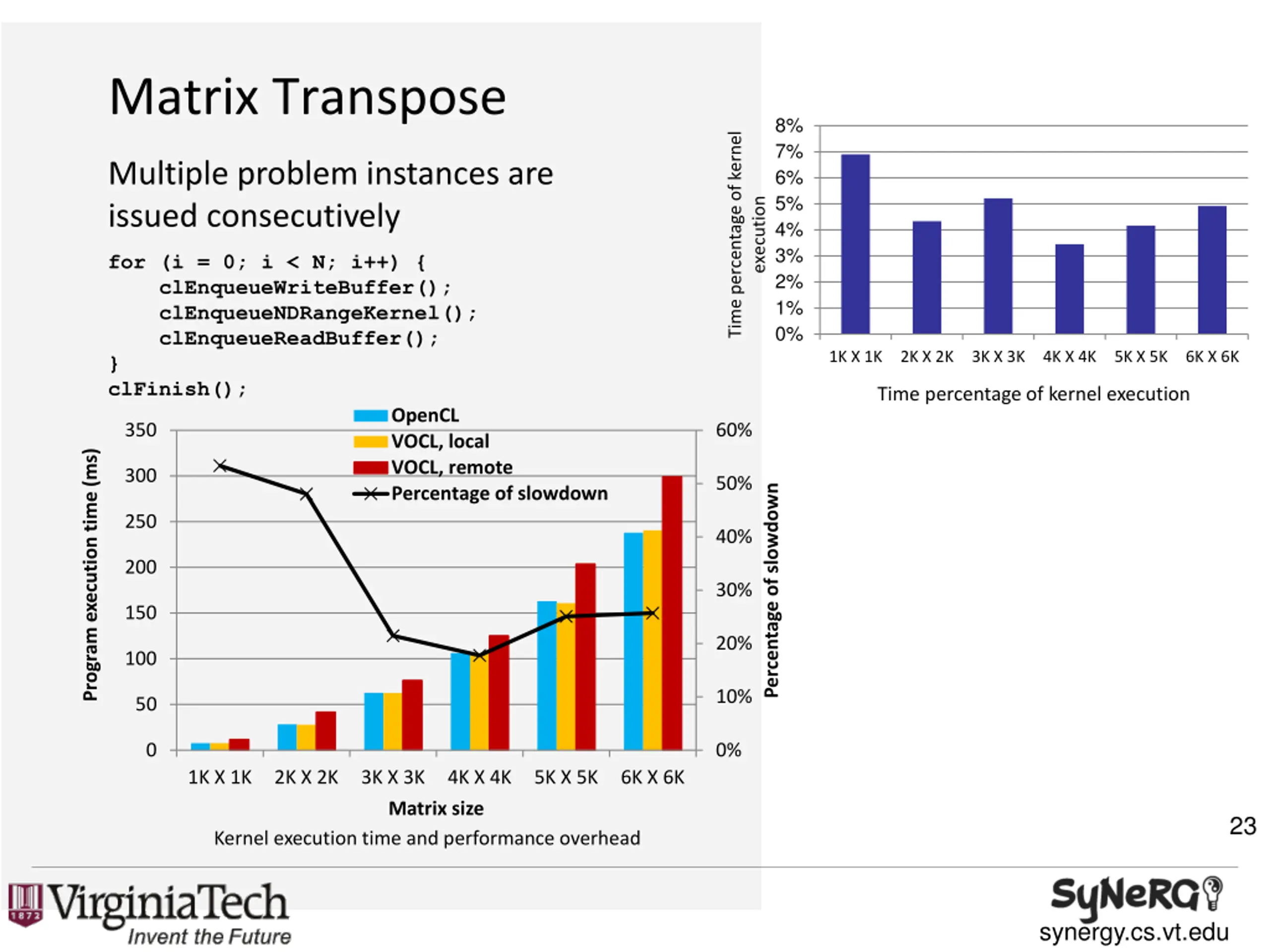 Matrix Transpose

Multiple problem instances are issued consecutively

for (i = 0; i < N; i++) {
    clEnqueueWriteBuffer();
    clEnqueueNDRangeKernel();
    clEnqueueReadBuffer();
}
clFinish();

Time percentage of kernel execution
8%
7%
6%
5%
4%
3%
2%
1%
0%
1K X 1K
2K X 2K
3K X 3K
4K X 4K
5K X 5K
6K X 6K
Time percentage of kernel execution

OpenCL
VOCL, local
VOCL, remote
Percentage of slowdown

Program execution time (ms)
350
300
250
200
150
100
50
0
60%
50%
40%
30%
20%
10%
0%
Percentage of slowdown
1K X 1K
2K X 2K
3K X 3K
4K X 4K
5K X 5K
6K X 6K
Matrix size
Kernel execution time and performance overhead

23

1872
VirginiaTech
Invent the Future

SyNeRG
synergy.cs.vt.edu